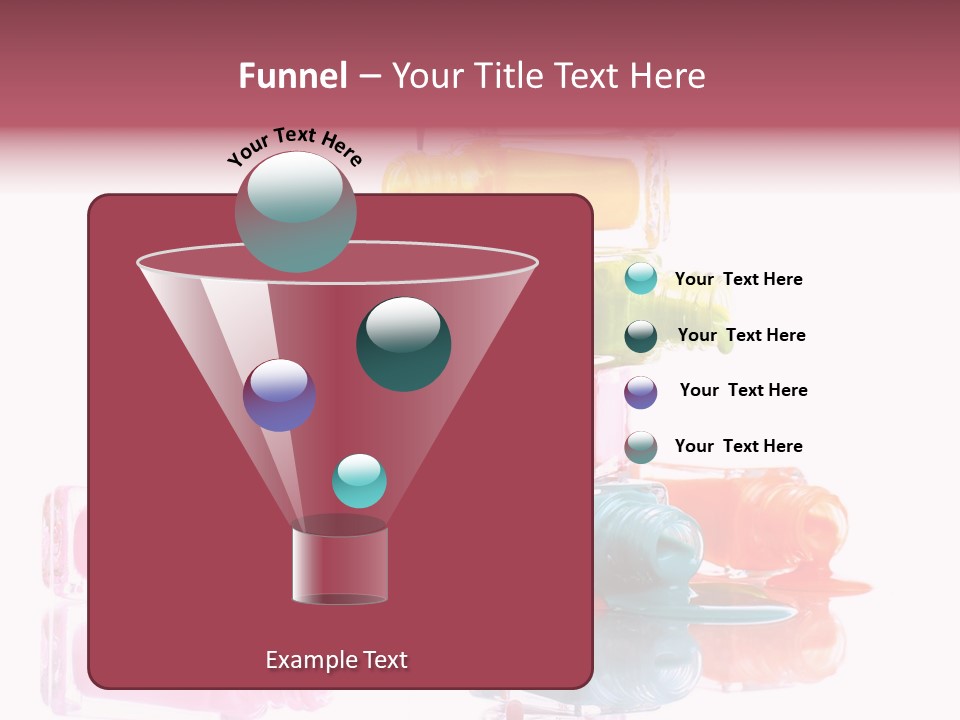 Funnel – Your Title Text Here

Your Text Here

Your Text Here

Your Text Here

Your Text Here

Your Text Here

Example Text